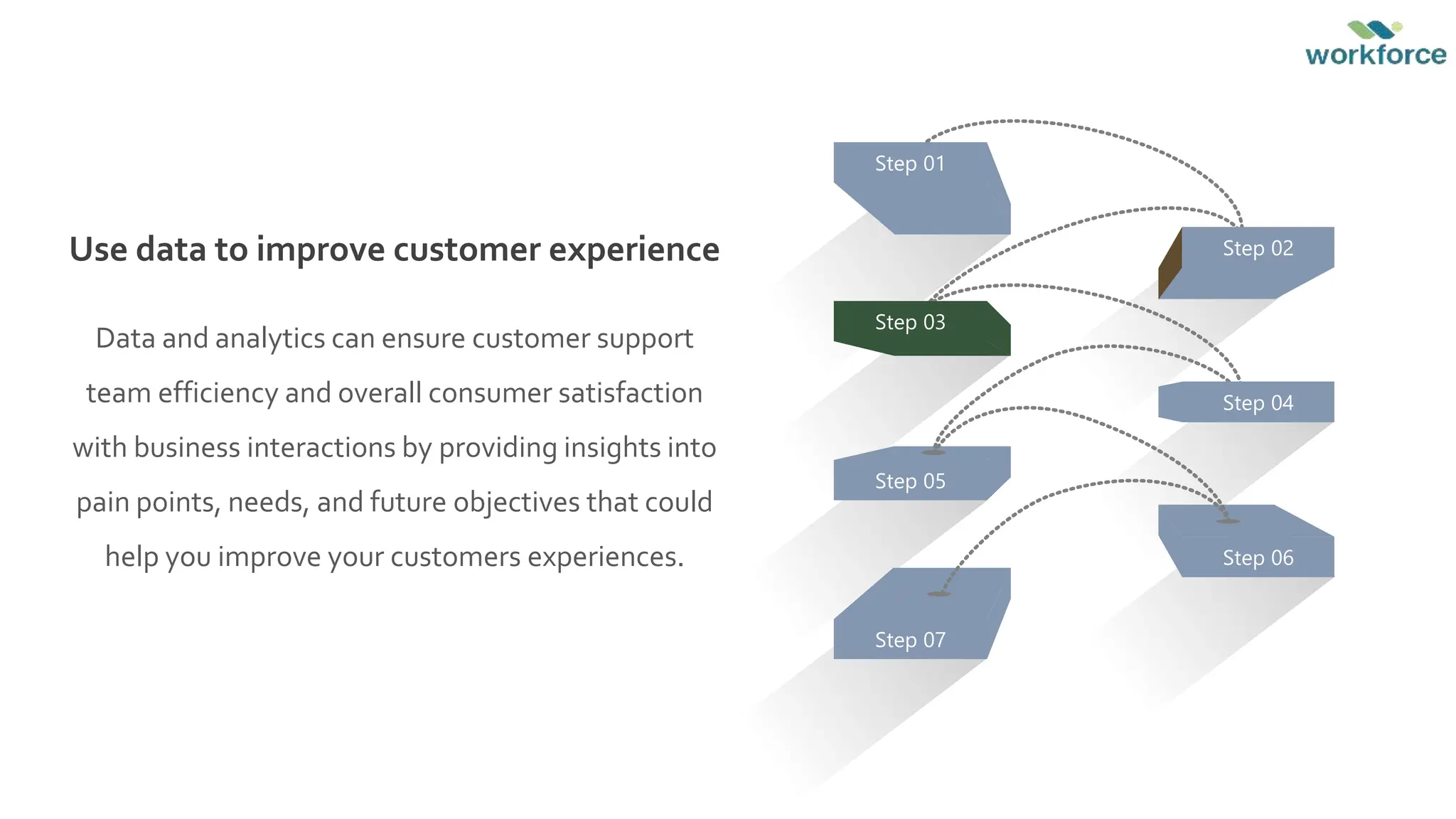 workforce

Use data to improve customer experience

Data and analytics can ensure customer support team efficiency and overall consumer satisfaction with business interactions by providing insights into pain points, needs, and future objectives that could help you improve your customers experiences.

Step 01

Step 02

Step 03

Step 04

Step 05

Step 06

Step 07